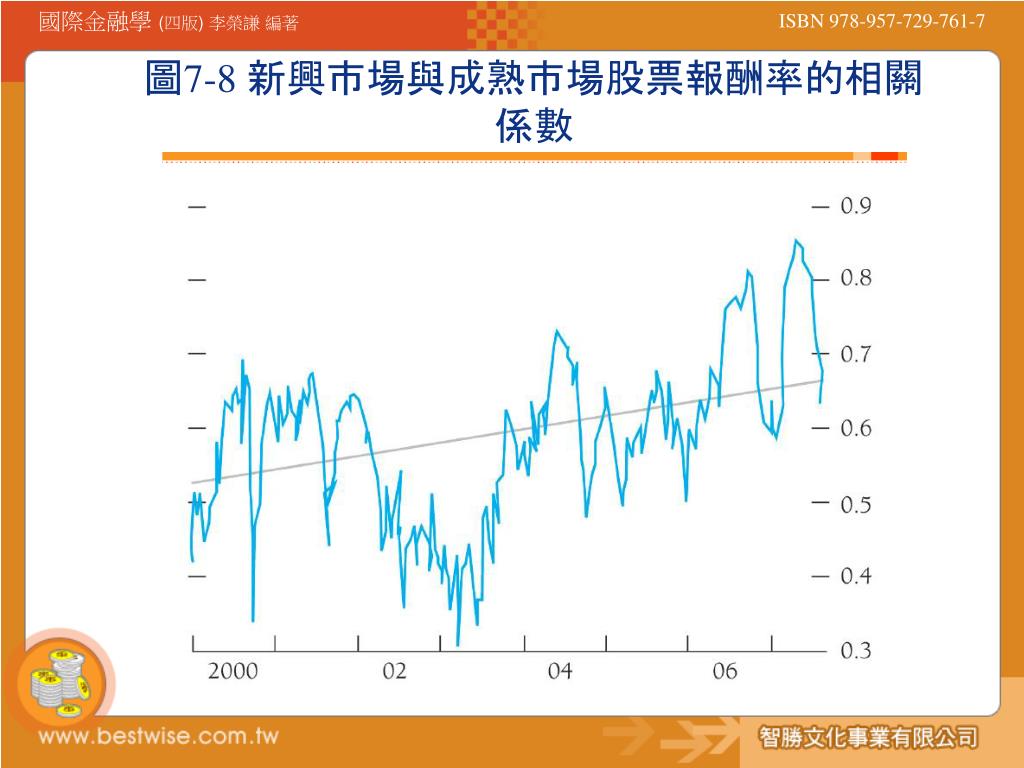 國際金融學 (四版) 李榮謙 編著

ISBN 978-957-729-761-7

圖7-8 新興市場與成熟市場股票報酬率的相關係數

0.9
0.8
0.7
0.6
0.5
0.4
0.3

2000
02
04
06

www.bestwise.com.tw

智勝文化事業有限公司